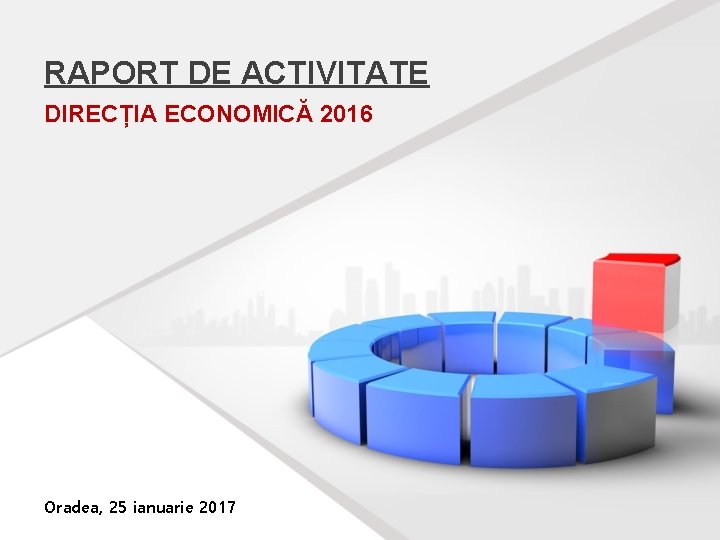 RAPORT DE ACTIVITATE

DIRECȚIA ECONOMICĂ 2016

Oradea, 25 ianuarie 2017